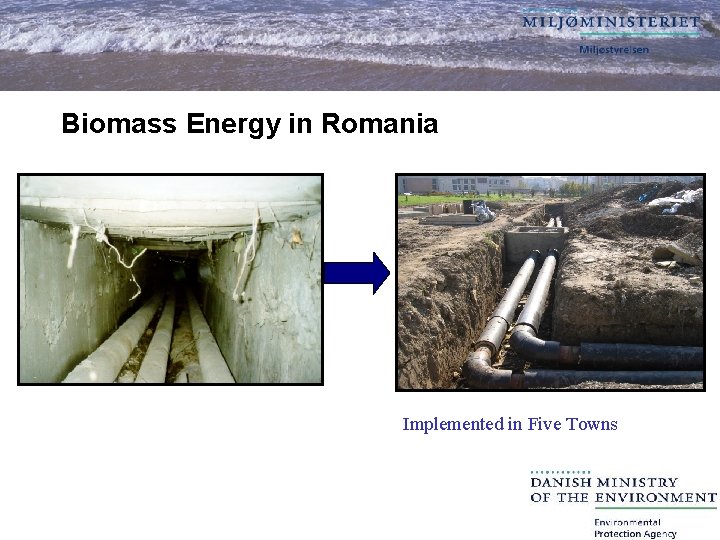 MILJØMINISTERIET
Miljøstyrelsen

Biomass Energy in Romania

Implemented in Five Towns

DANISH MINISTRY
OF THE ENVIRONMENT
Environmental
Protection Agency